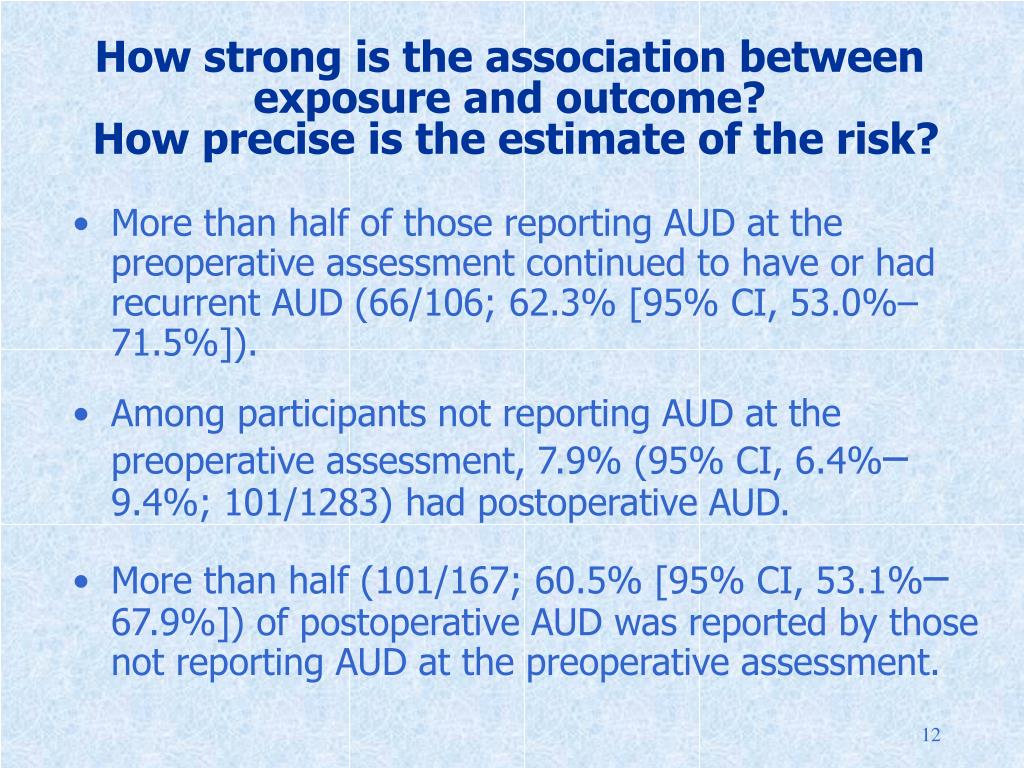 How strong is the association between exposure and outcome?
How precise is the estimate of the risk?

• More than half of those reporting AUD at the preoperative assessment continued to have or had recurrent AUD (66/106; 62.3% [95% CI, 53.0%–71.5%]).

• Among participants not reporting AUD at the preoperative assessment, 7.9% (95% CI, 6.4%–9.4%; 101/1283) had postoperative AUD.

• More than half (101/167; 60.5% [95% CI, 53.1%–67.9%]) of postoperative AUD was reported by those not reporting AUD at the preoperative assessment.

12